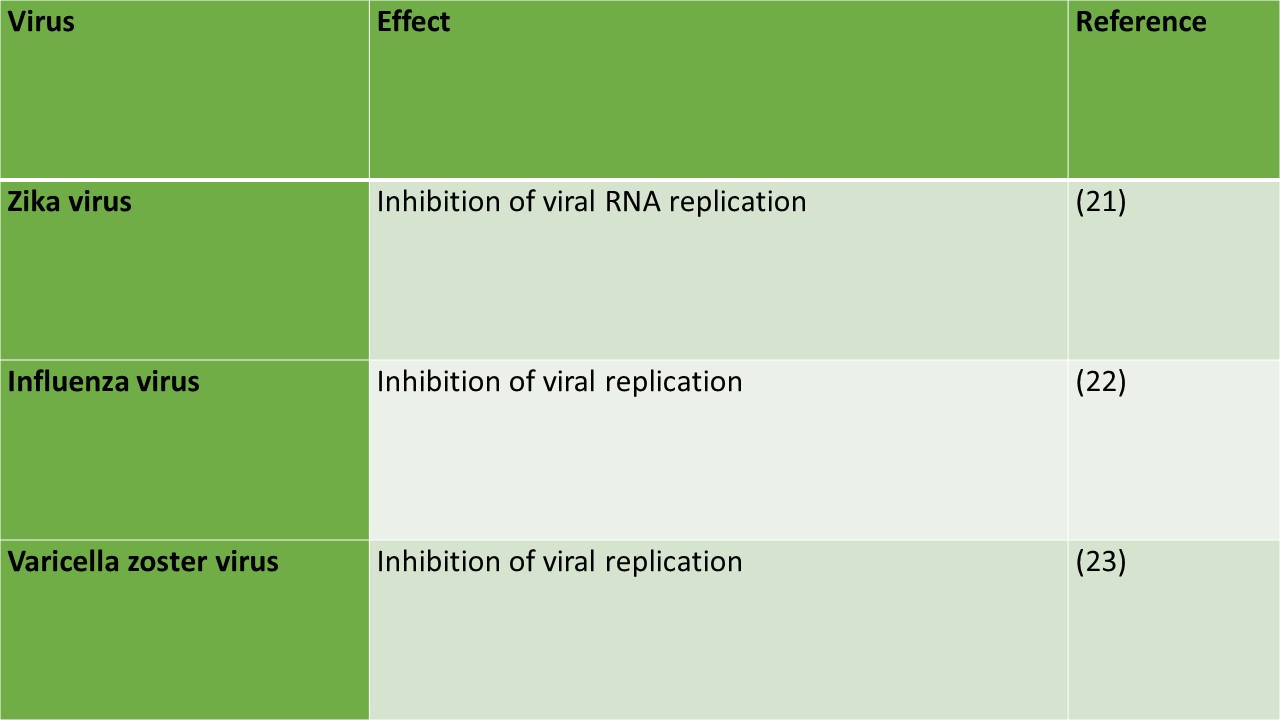 | Virus | Effect | Reference |
|---|---|---|
| Zika virus | Inhibition of viral RNA replication | (21) |
| Influenza virus | Inhibition of viral replication | (22) |
| Varicella zoster virus | Inhibition of viral replication | (23) |